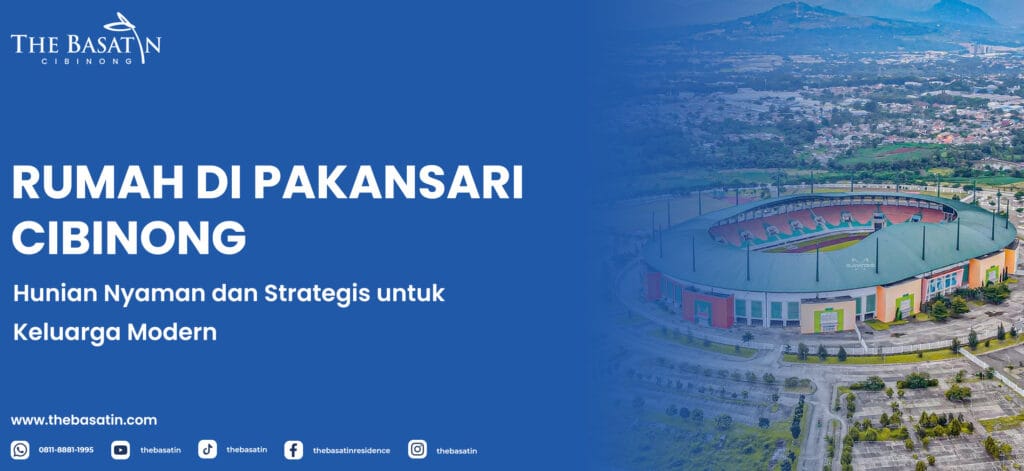 THE BASATIN
CIBINONG

RUMAH DI PAKANSARI CIBINONG

Hunian Nyaman dan Strategis untuk Keluarga Modern

www.thebasatin.com

0811-8881-1995 thebasatin thebasatin thebasatinresidence thebasatin